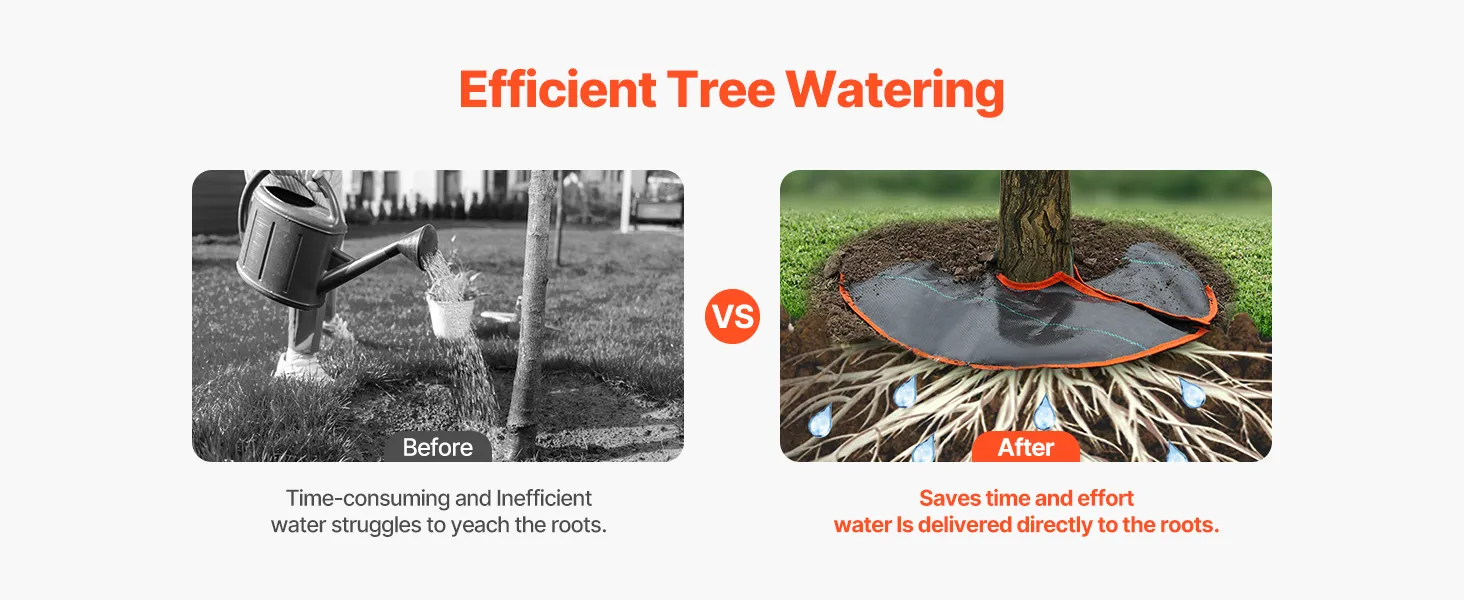 Efficient Tree Watering

Before

Time-consuming and Inefficient
water struggles to yeach the roots.

VS

After

Saves time and effort
water Is delivered directly to the roots.